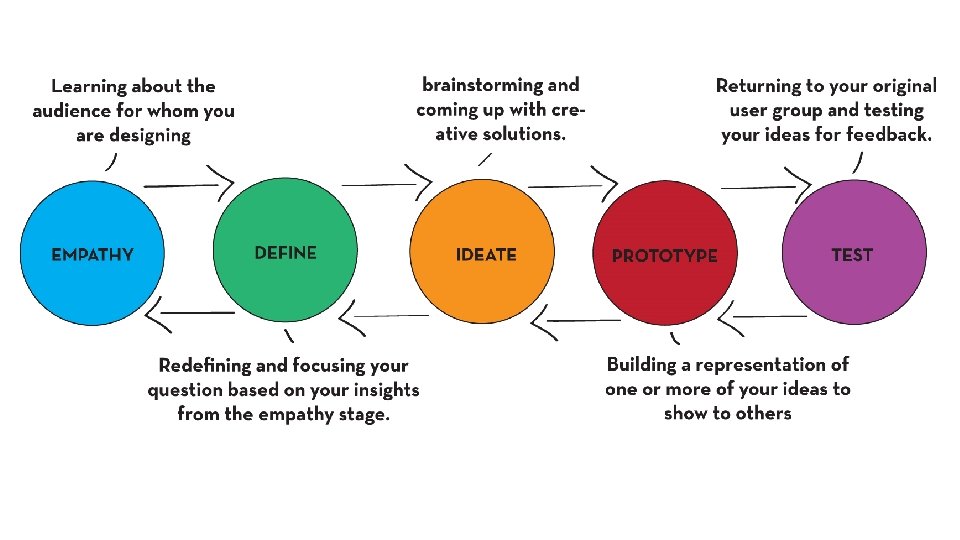 Learning about the audience for whom you are designing

brainstorming and coming up with creative solutions.

Returning to your original user group and testing your ideas for feedback.

EMPATHY

DEFINE

IDEATE

PROTOTYPE

TEST

Redefining and focusing your question based on your insights from the empathy stage.

Building a representation of one or more of your ideas to show to others